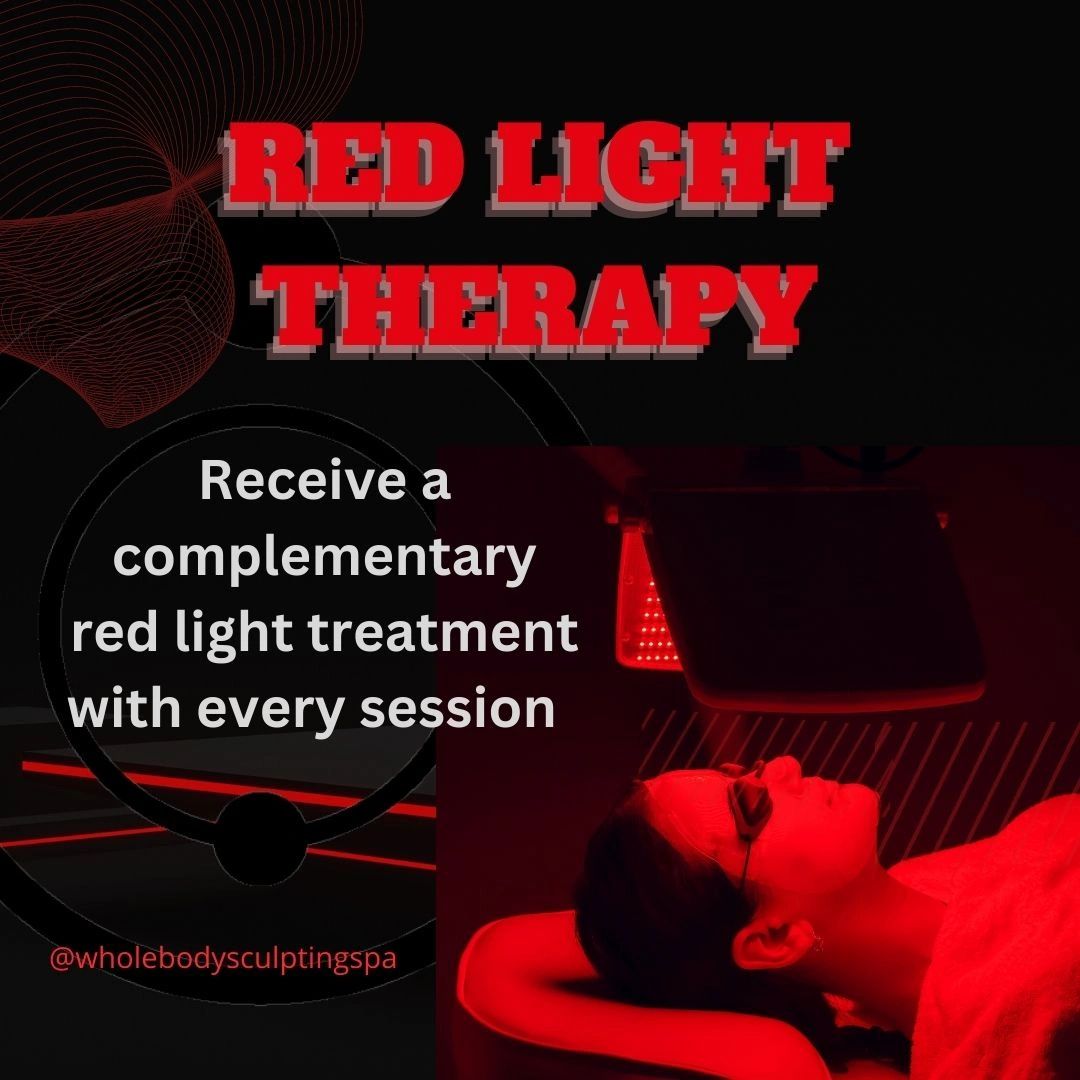 RED LIGHT THERAPY

Receive a complementary red light treatment with every session

@wholebodysculptingspa